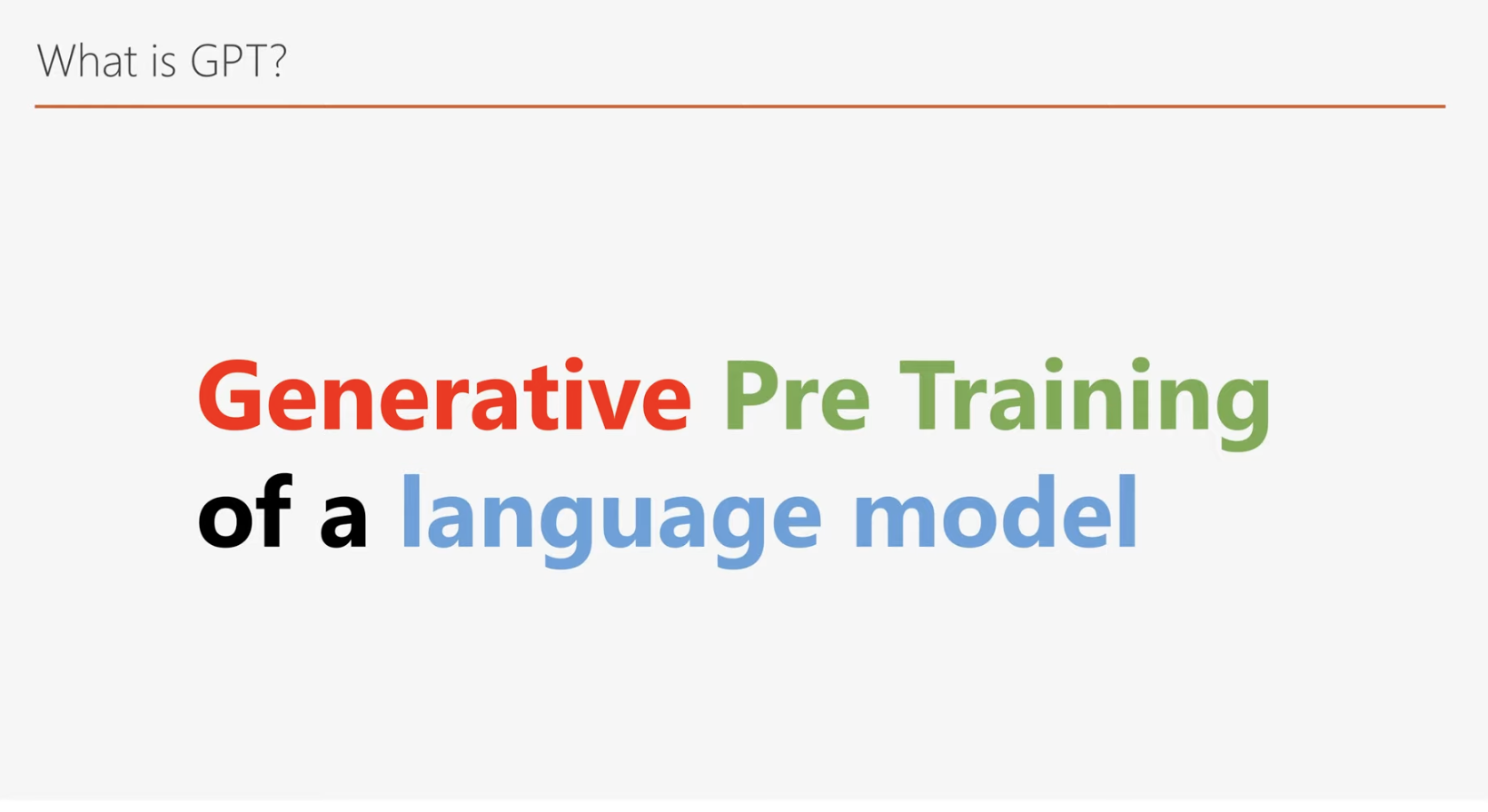 What is GPT?

Generative Pre Training of a language model